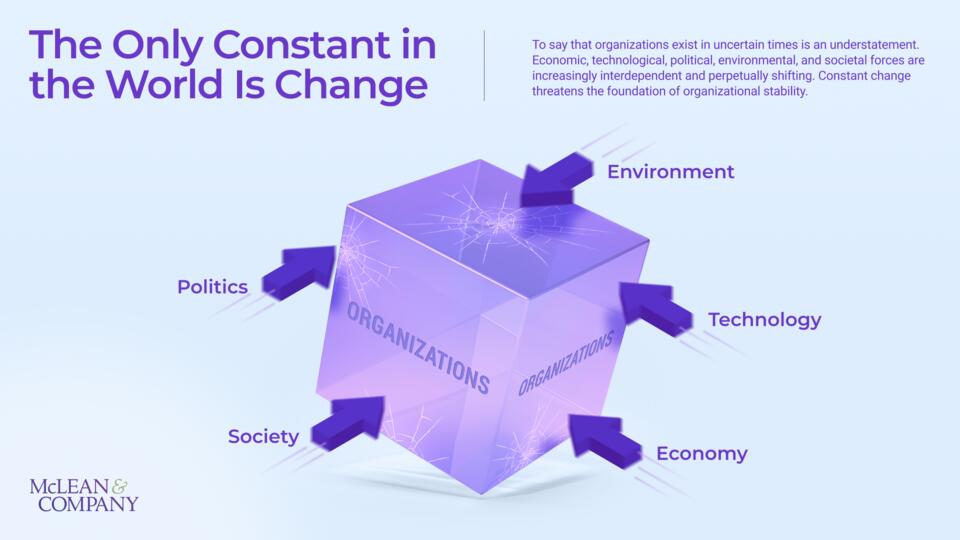 The Only Constant in the World Is Change

To say that organizations exist in uncertain times is an understatement. Economic, technological, political, environmental, and societal forces are increasingly interdependent and perpetually shifting. Constant change threatens the foundation of organizational stability.

Environment

Politics

Technology

ORGANIZATIONS

ORGANIZATIONS

Society

Economy

McLEAN & COMPANY